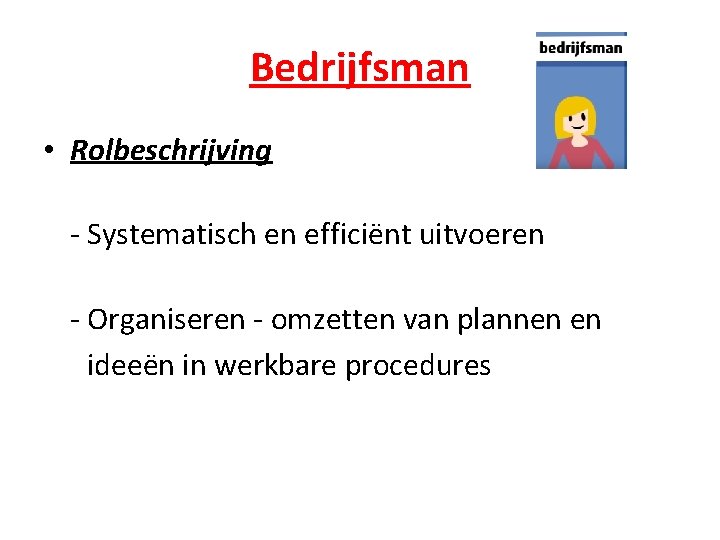 Bedrijfsman

bedrijfsman

• Rolbeschrijving

- Systematisch en efficiënt uitvoeren

- Organiseren - omzetten van plannen en ideeën in werkbare procedures